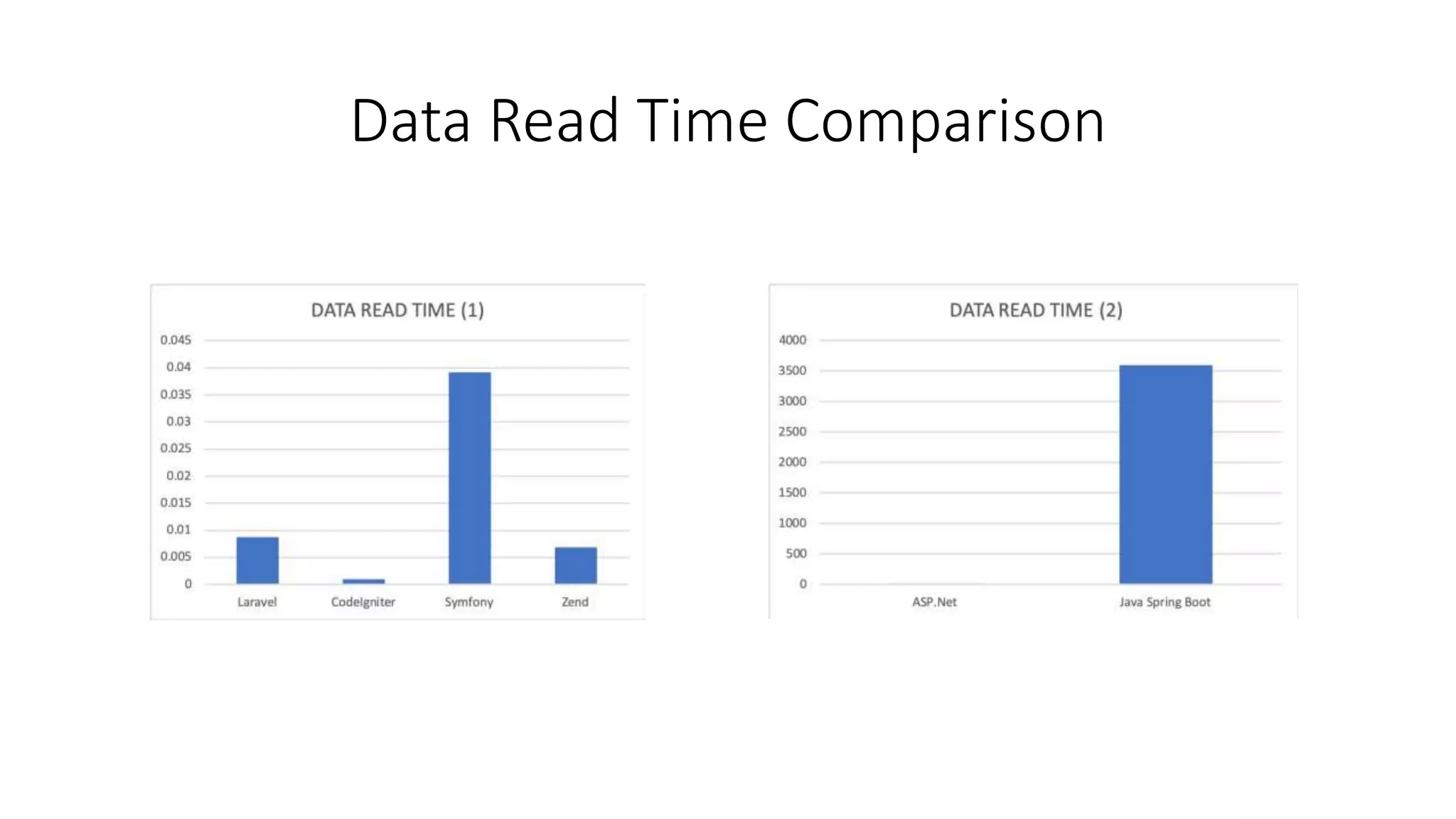 Data Read Time Comparison

DATA READ TIME (1)

0.045
0.04
0.035
0.03
0.025
0.02
0.015
0.01
0.005
0

Laravel
CodeIgniter
Symfony
Zend

DATA READ TIME (2)

4000
3500
3000
2500
2000
1500
1000
500
0

ASP.Net
Java Spring Boot